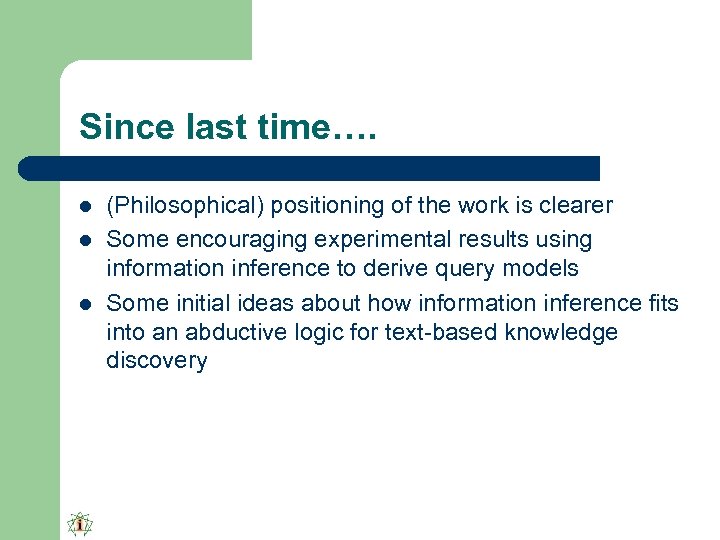 Since last time….

- (Philosophical) positioning of the work is clearer
- Some encouraging experimental results using information inference to derive query models
- Some initial ideas about how information inference fits into an abductive logic for text-based knowledge discovery